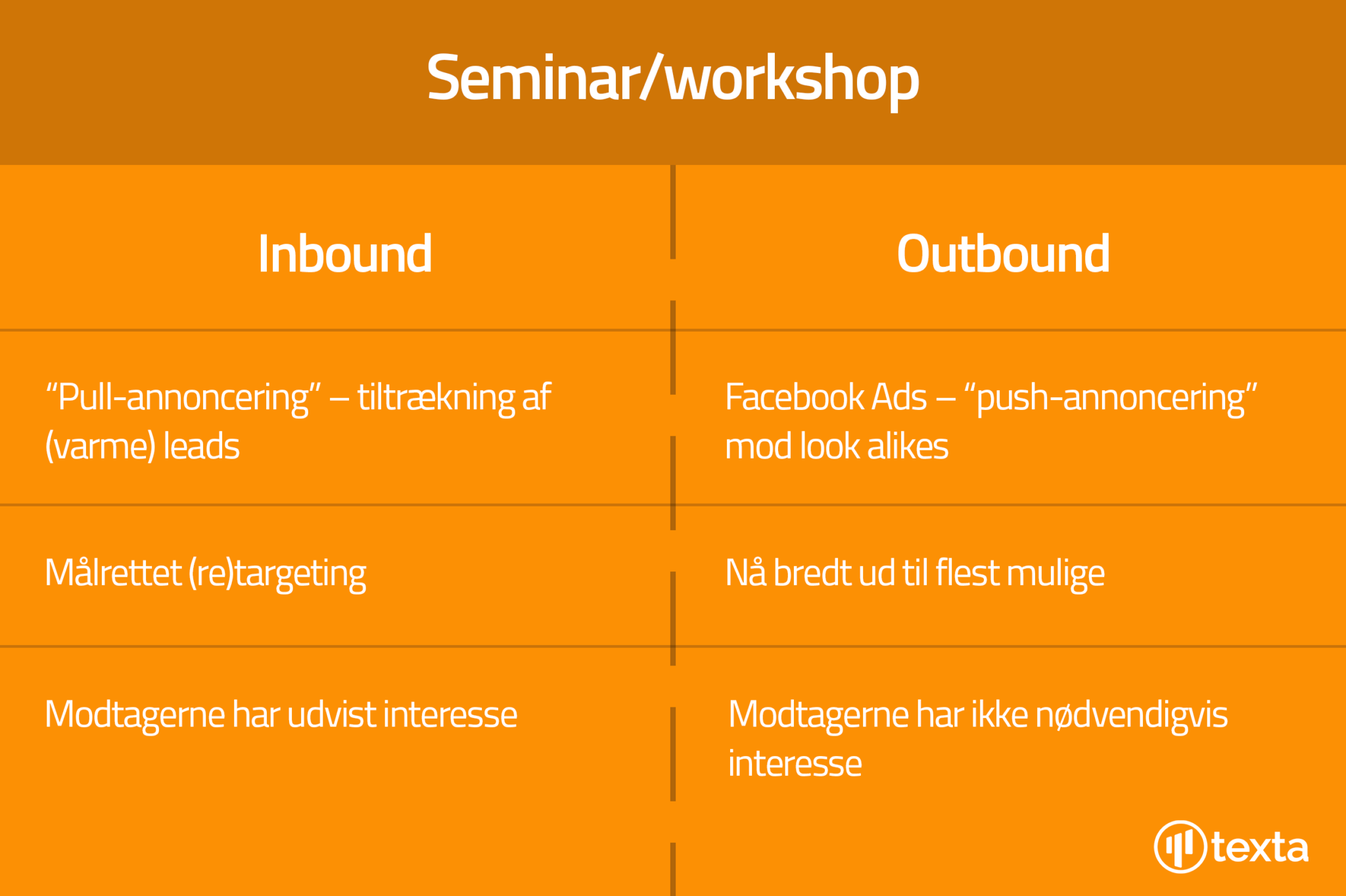 Seminar/workshop

| Inbound | Outbound |
|---|---|
| “Pull-annoncering” – tiltrækning af (varme) leads | Facebook Ads – “push-annoncering” mod look alikes |
| Målrettet (re)targeting | Nå bredt ud til flest mulige |
| Modtagerne har udvist interesse | Modtagerne har ikke nødvendigvis interesse |

texta